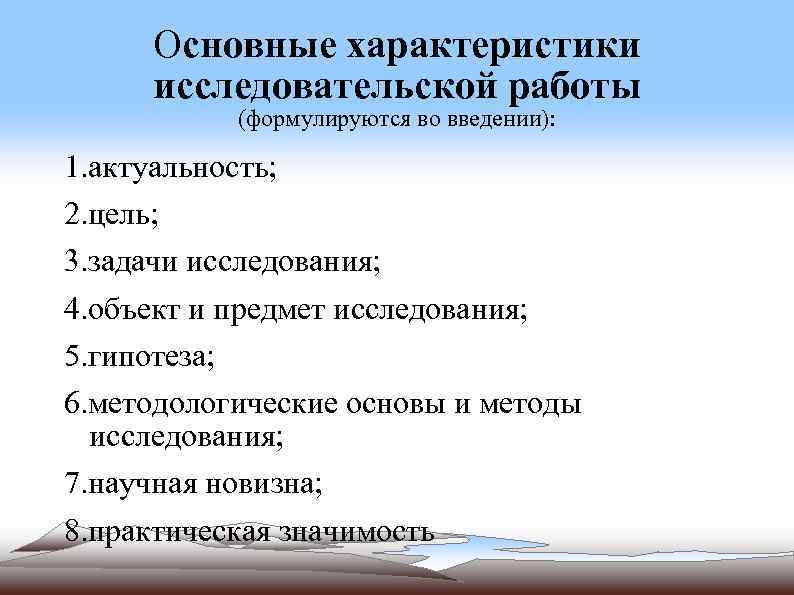 Основные характеристики исследовательской работы
(формулируются во введении):

1.актуальность;

2.цель;

3.задачи исследования;

4.объект и предмет исследования;

5.гипотеза;

6.методологические основы и методы исследования;

7.научная новизна;

8.практическая значимость